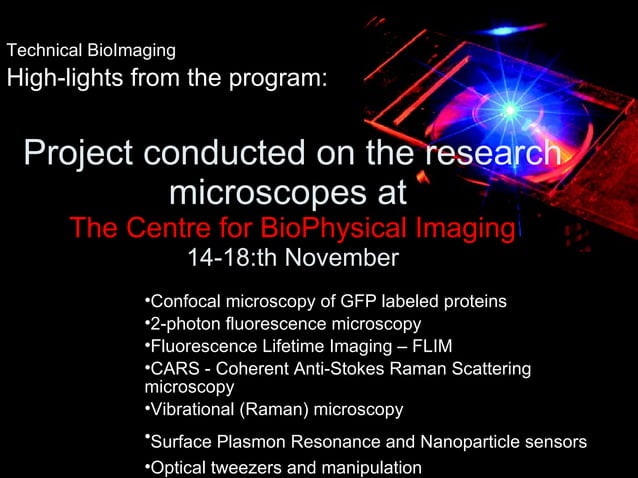 Technical BioImaging
High-lights from the program:

Project conducted on the research microscopes at
The Centre for BioPhysical Imaging
14-18:th November

•Confocal microscopy of GFP labeled proteins
•2-photon fluorescence microscopy
•Fluorescence Lifetime Imaging – FLIM
•CARS - Coherent Anti-Stokes Raman Scattering microscopy
•Vibrational (Raman) microscopy
•Surface Plasmon Resonance and Nanoparticle sensors
•Optical tweezers and manipulation